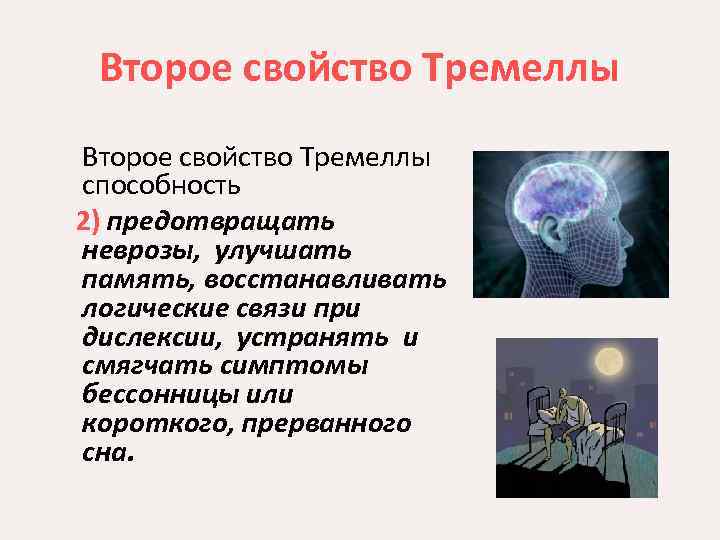 Второе свойство Тремеллы

Второе свойство Тремеллы способность

2) предотвращать неврозы, улучшать память, восстанавливать логические связи при дислексии, устранять и смягчать симптомы бессонницы или короткого, прерванного сна.